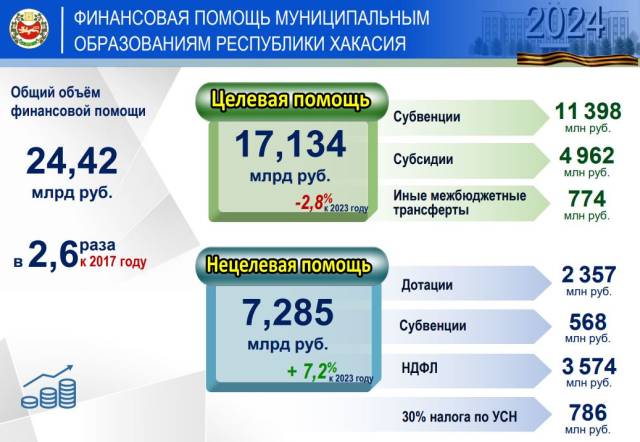 ФИНАНСОВАЯ ПОМОЩЬ МУНИЦИПАЛЬНЫМ ОБРАЗОВАНИЯМ РЕСПУБЛИКИ ХАКАСИЯ

2024

Общий объём финансовой помощи

24,42
млрд руб.

в 2,6 раза
к 2017 году

Целевая помощь

17,134
млрд руб.
-2,8% к 2023 году

Субвенции
11 398
млн руб.

Субсидии
4 962
млн руб.

Иные межбюджетные трансферты
774
млн руб.

Нецелевая помощь

7,285
млрд руб.
+ 7,2% к 2023 году

Дотации
2 357
млн руб.

Субвенции
568
млн руб.

НДФЛ
3 574
млн руб.

30% налога по УСН
786
млн руб.